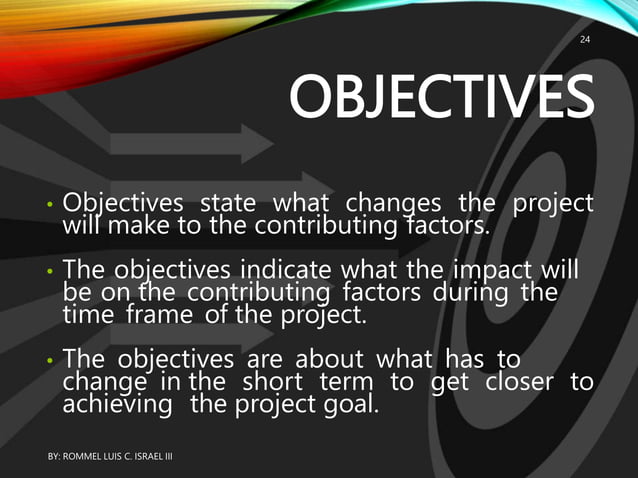 24

OBJECTIVES

• Objectives state what changes the project will make to the contributing factors.

• The objectives indicate what the impact will be on the contributing factors during the time frame of the project.

• The objectives are about what has to change in the short term to get closer to achieving the project goal.

BY: ROMMEL LUIS C. ISRAEL III